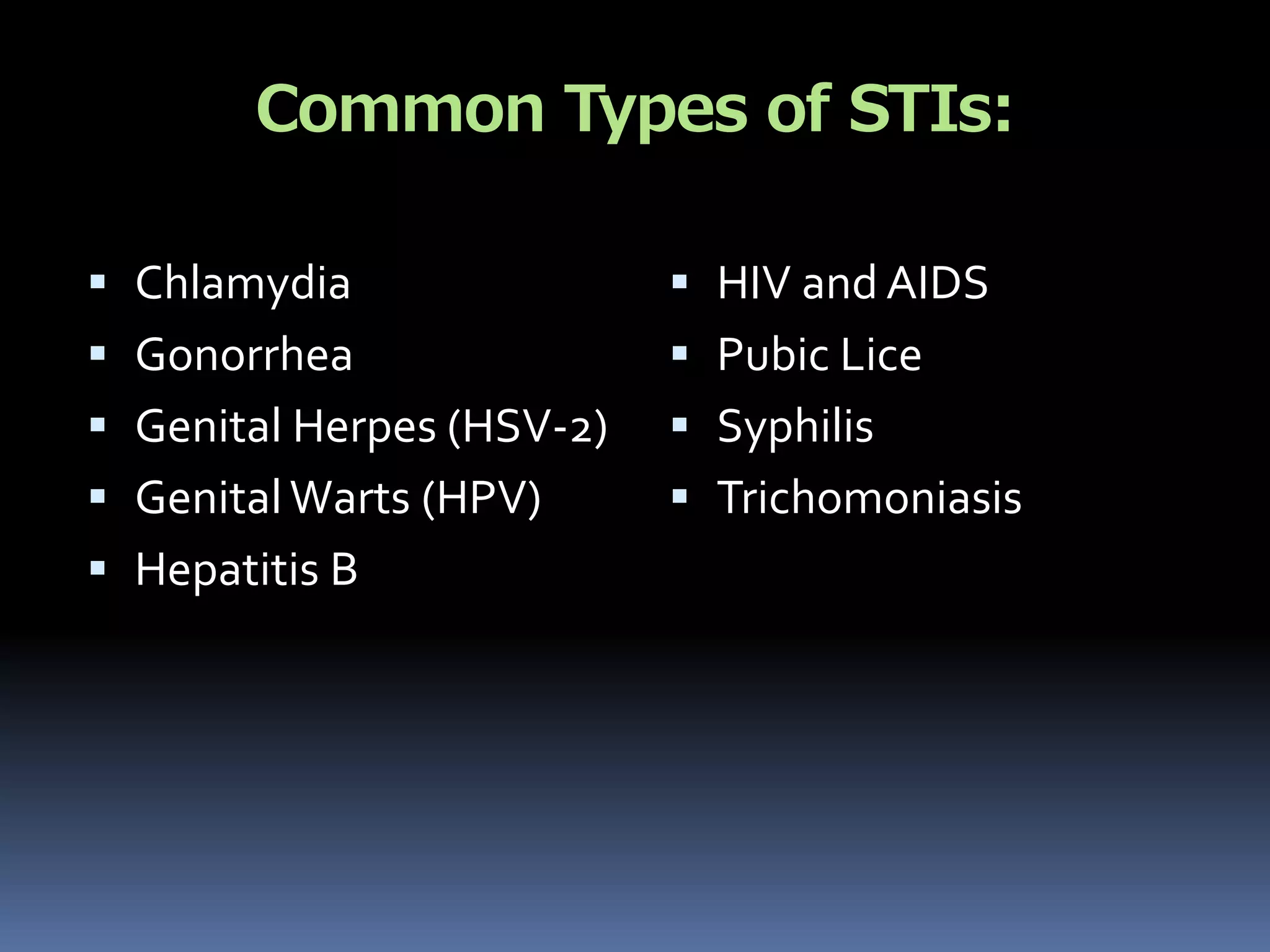 Common Types of STIs:

- Chlamydia
- Gonorrhea
- Genital Herpes (HSV-2)
- Genital Warts (HPV)
- Hepatitis B

- HIV and AIDS
- Pubic Lice
- Syphilis
- Trichomoniasis